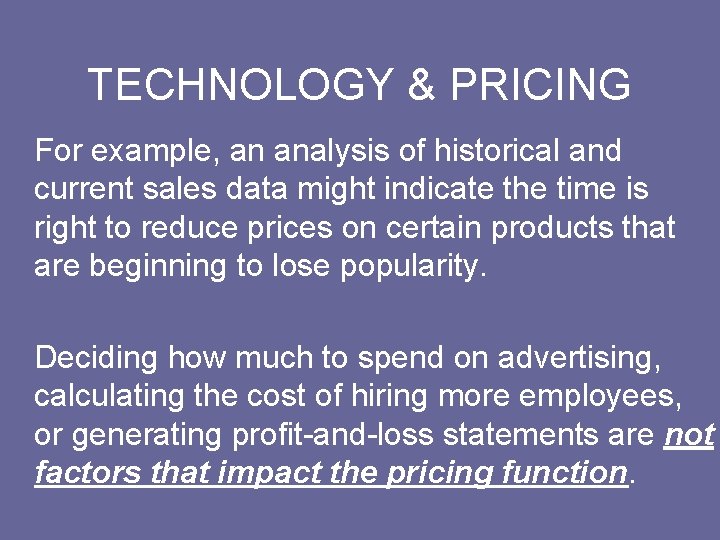 TECHNOLOGY & PRICING

For example, an analysis of historical and current sales data might indicate the time is right to reduce prices on certain products that are beginning to lose popularity.

Deciding how much to spend on advertising, calculating the cost of hiring more employees, or generating profit-and-loss statements are not factors that impact the pricing function.